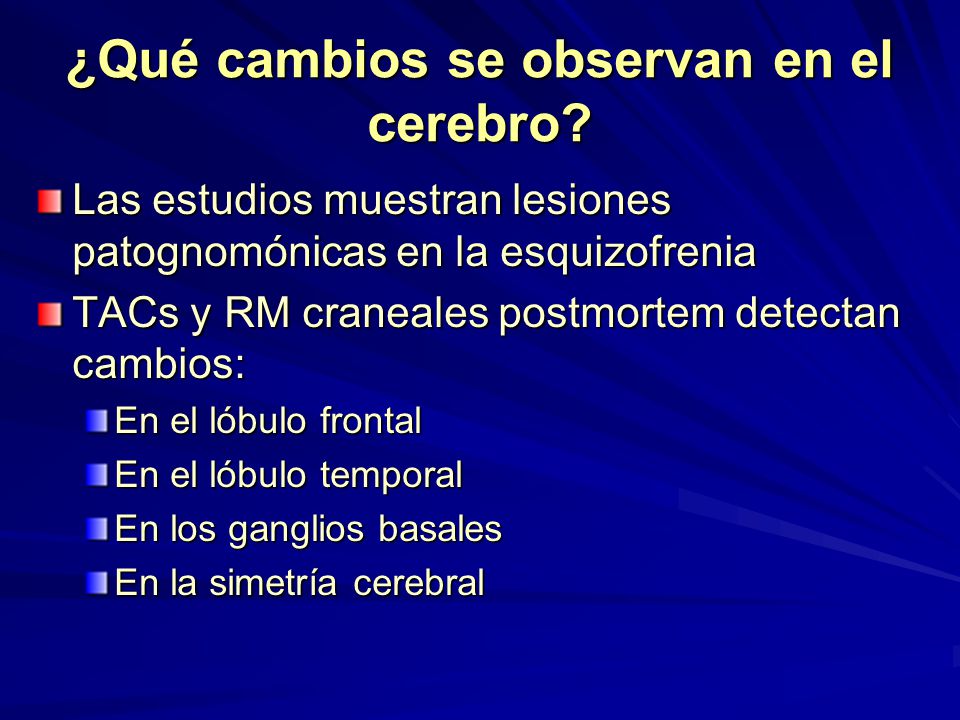 ¿Qué cambios se observan en el cerebro?

Las estudios muestran lesiones patognomónicas en la esquizofrenia

TACs y RM craneales postmortem detectan cambios:

En el lóbulo frontal

En el lóbulo temporal

En los ganglios basales

En la simetría cerebral